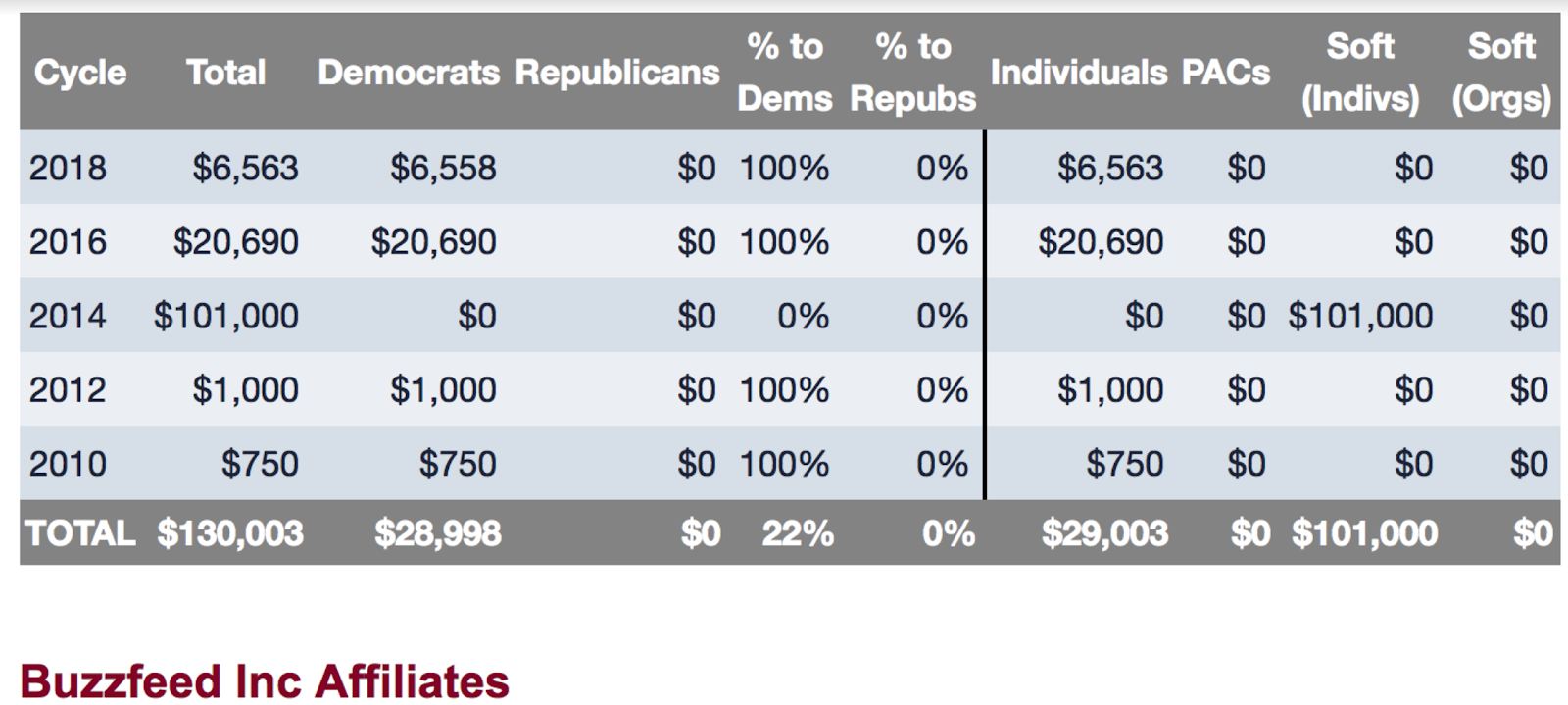 | Cycle | Total | Democrats | Republicans | % to Dems | % to Repubs | Individuals | PACs | Soft (Indivs) | Soft (Orgs) |
|---|---|---|---|---|---|---|---|---|---|
| 2018 | $6,563 | $6,558 | $0 | 100% | 0% | $6,563 | $0 | $0 | $0 |
| 2016 | $20,690 | $20,690 | $0 | 100% | 0% | $20,690 | $0 | $0 | $0 |
| 2014 | $101,000 | $0 | $0 | 0% | 0% | $0 | $0 | $101,000 | $0 |
| 2012 | $1,000 | $1,000 | $0 | 100% | 0% | $1,000 | $0 | $0 | $0 |
| 2010 | $750 | $750 | $0 | 100% | 0% | $750 | $0 | $0 | $0 |
| TOTAL | $130,003 | $28,998 | $0 | 22% | 0% | $29,003 | $0 | $101,000 | $0 |

Buzzfeed Inc Affiliates